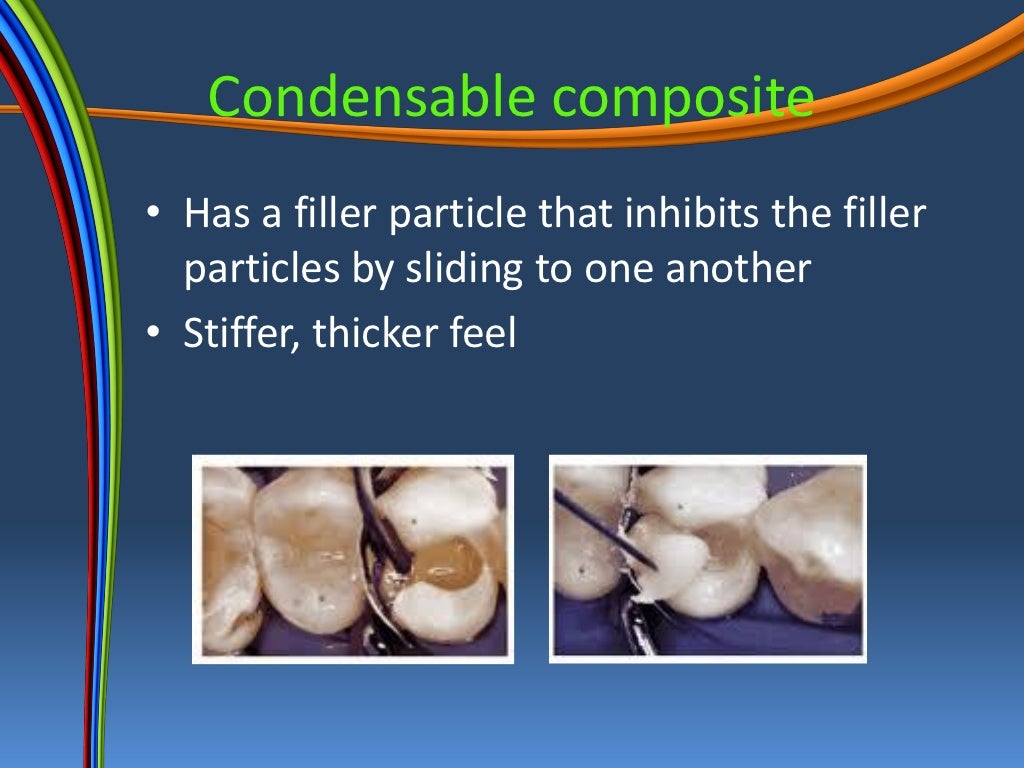 Condensable composite

• Has a filler particle that inhibits the filler particles by sliding to one another
• Stiffer, thicker feel